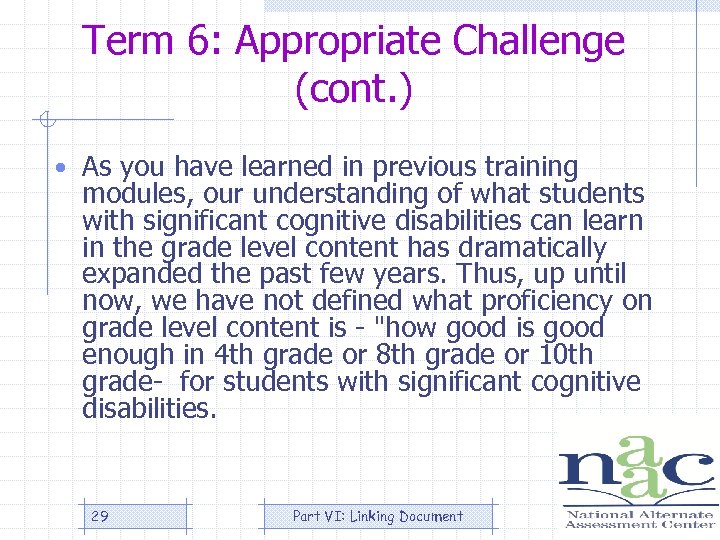 Term 6: Appropriate Challenge (cont.)

• As you have learned in previous training modules, our understanding of what students with significant cognitive disabilities can learn in the grade level content has dramatically expanded the past few years. Thus, up until now, we have not defined what proficiency on grade level content is - "how good is good enough in 4th grade or 8th grade or 10th grade- for students with significant cognitive disabilities.

29

Part VI: Linking Document

naac
National Alternate Assessment Center